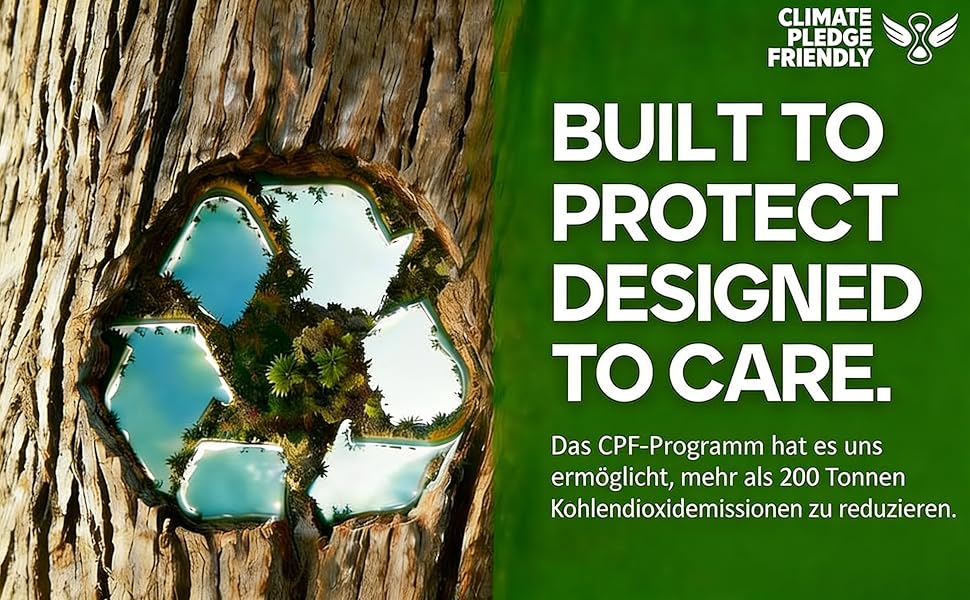 CLIMATE
PLEDGE
FRIENDLY

BUILT TO
PROTECT
DESIGNED
TO CARE.

Das CPF-Programm hat es uns ermöglicht, mehr als 200 Tonnen Kohlendioxidemissionen zu reduzieren.